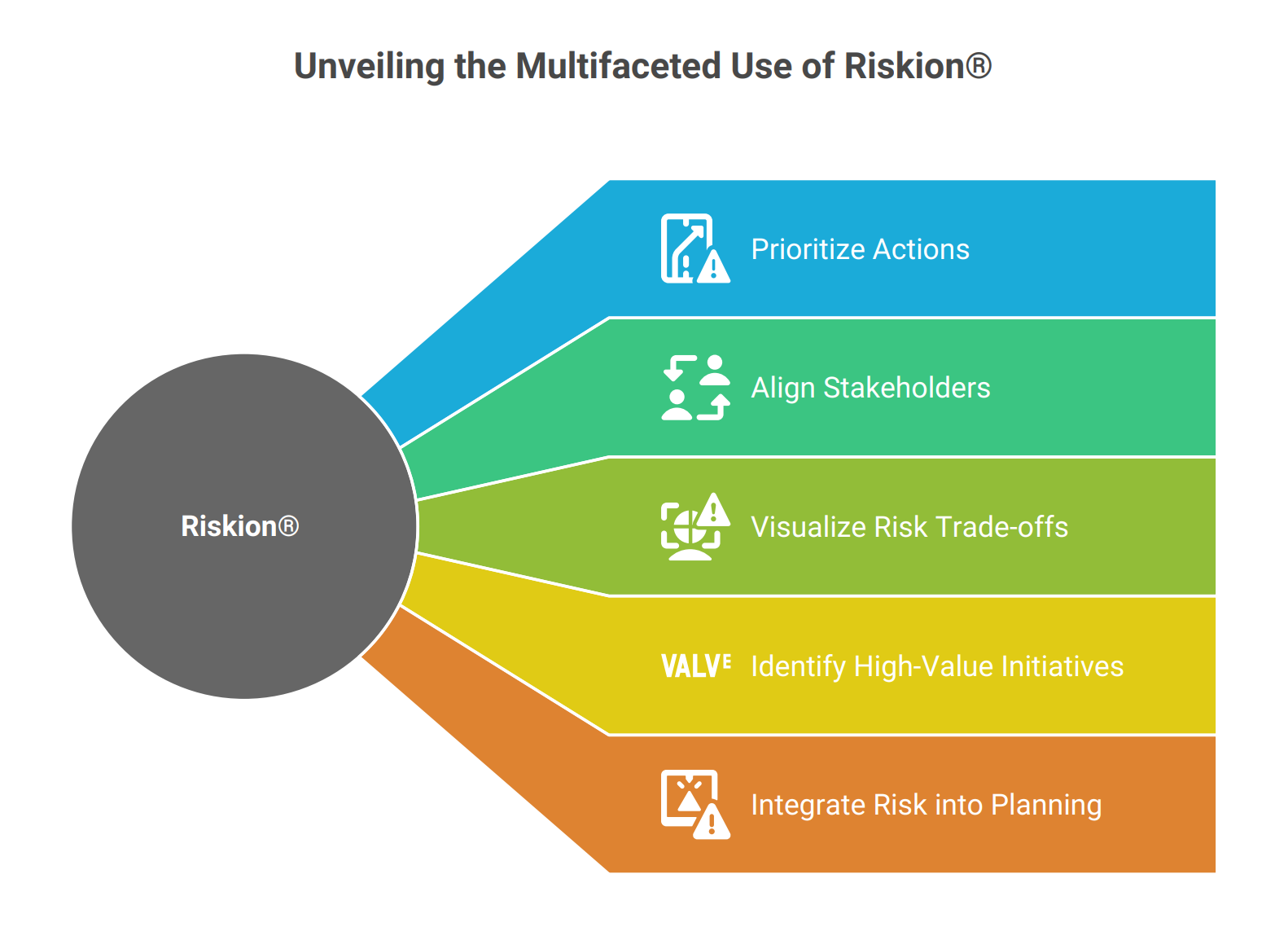 Unveiling the Multifaceted Use of Riskion®

Riskion®

Prioritize Actions

Align Stakeholders

Visualize Risk Trade-offs

VALVE Identify High-Value Initiatives

Integrate Risk into Planning